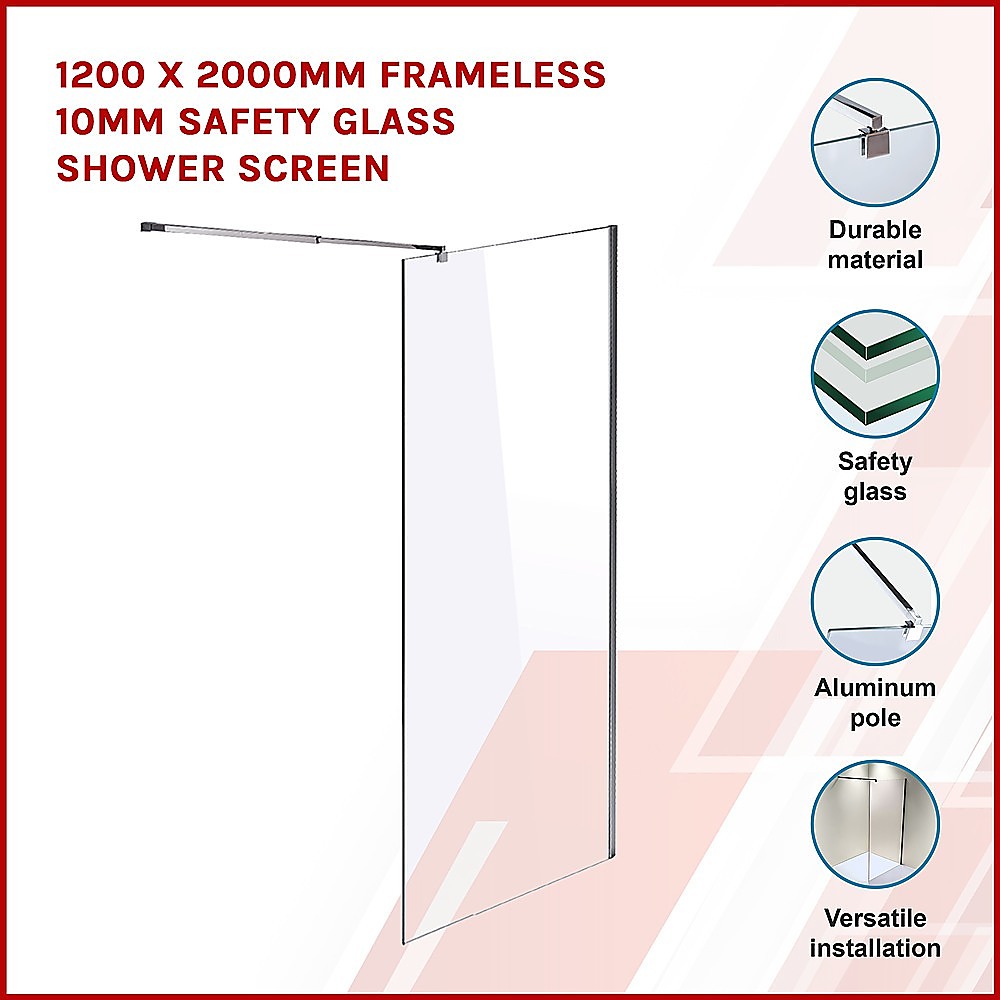 1200 X 2000MM FRAMELESS 10MM SAFETY GLASS SHOWER SCREEN

Durable material

Safety glass

Aluminum pole

Versatile installation